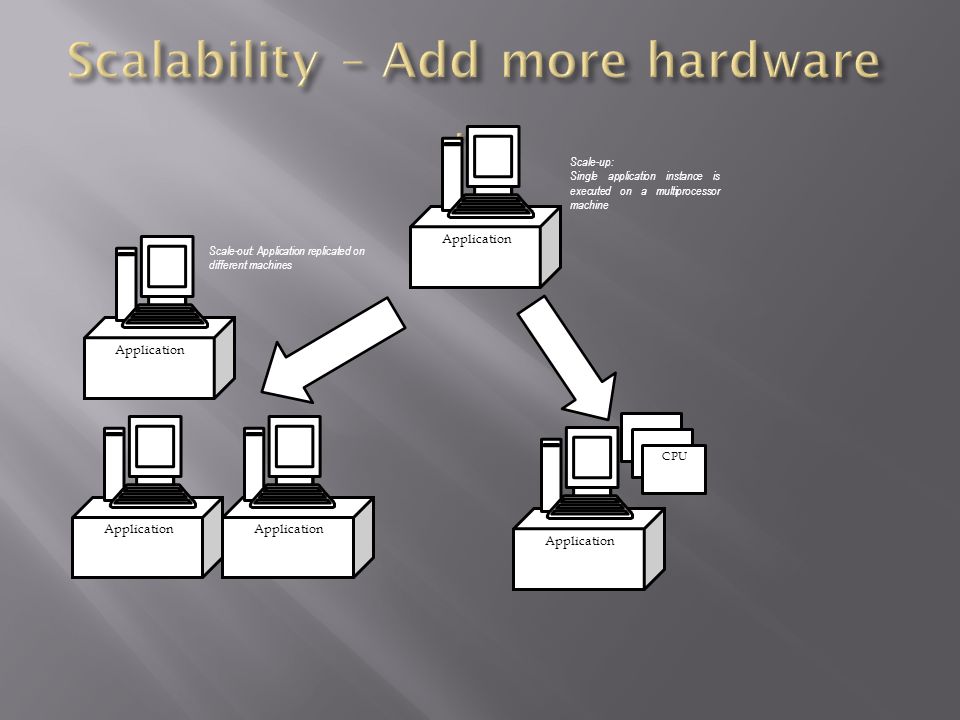 Scalability – Add more hardware

Scale-up:
Single application instance is executed on a multiprocessor machine

Application

Scale-out: Application replicated on different machines

Application

Application

Application

CPU

Application